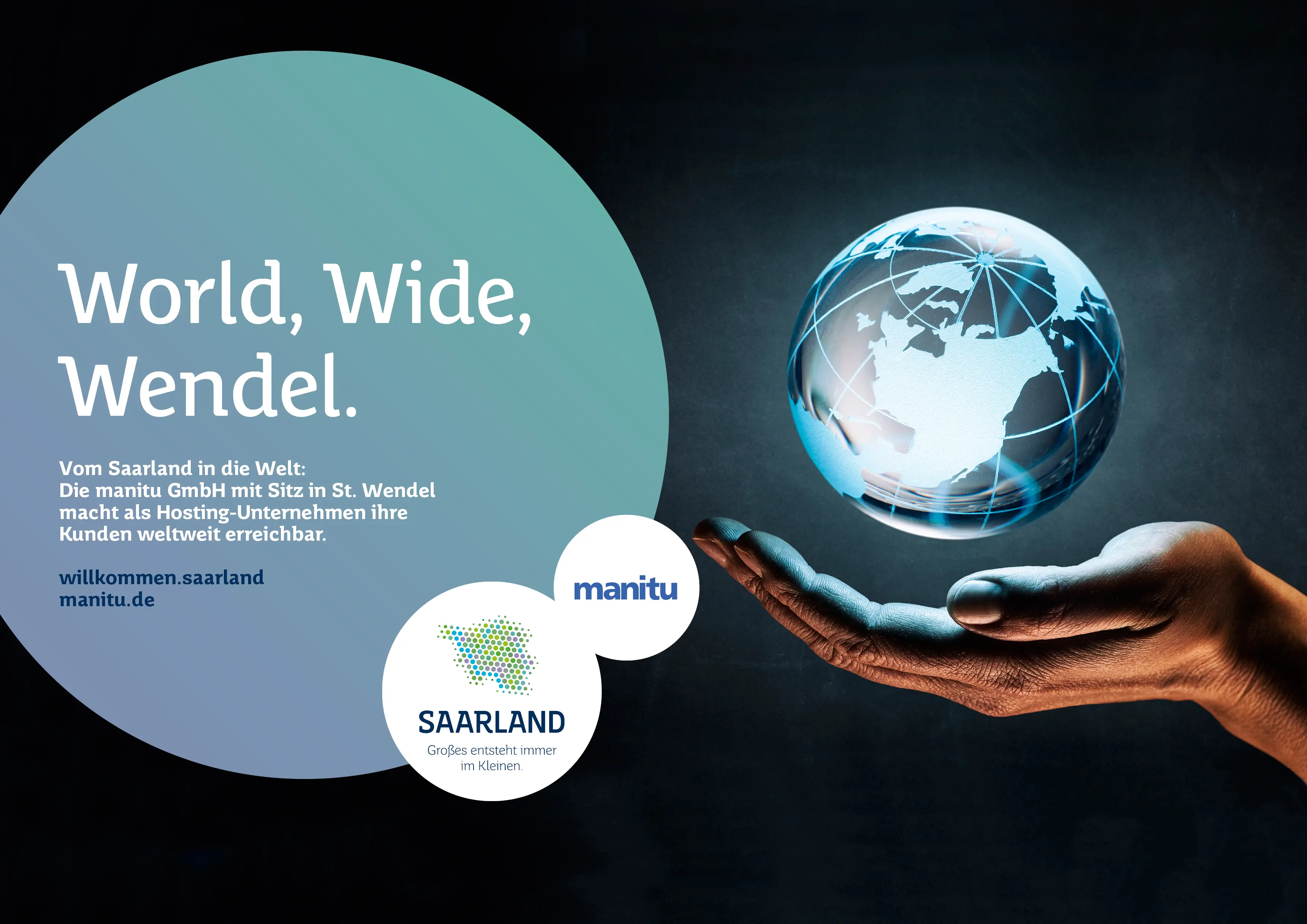 World, Wide, Wendel.

Vom Saarland in die Welt:
Die manitu GmbH mit Sitz in St. Wendel macht als Hosting-Unternehmen ihre Kunden weltweit erreichbar.

willkommen.saarland
manitu.de

manitu

SAARLAND
Großes entsteht immer im Kleinen.